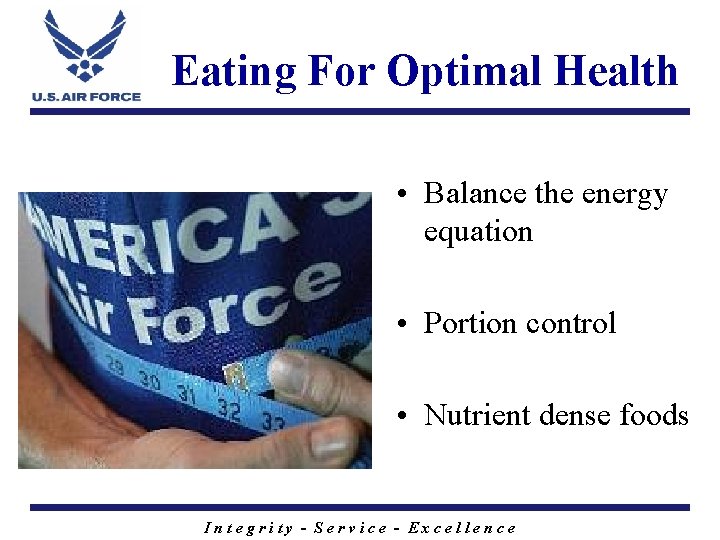 U.S. AIR FORCE

Eating For Optimal Health

AMERICA'S
Air Force

29 30 31 32 33

• Balance the energy equation

• Portion control

• Nutrient dense foods

Integrity - Service - Excellence